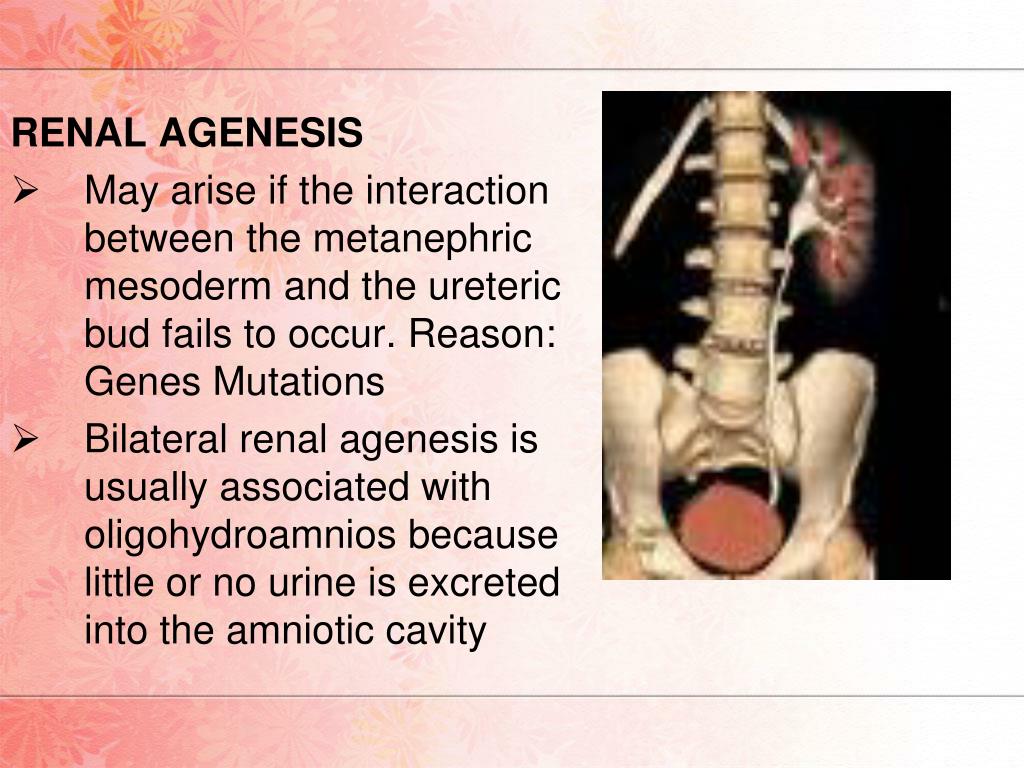 RENAL AGENESIS

➢ May arise if the interaction between the metanephric mesoderm and the ureteric bud fails to occur. Reason: Genes Mutations

➢ Bilateral renal agenesis is usually associated with oligohydroamnios because little or no urine is excreted into the amniotic cavity